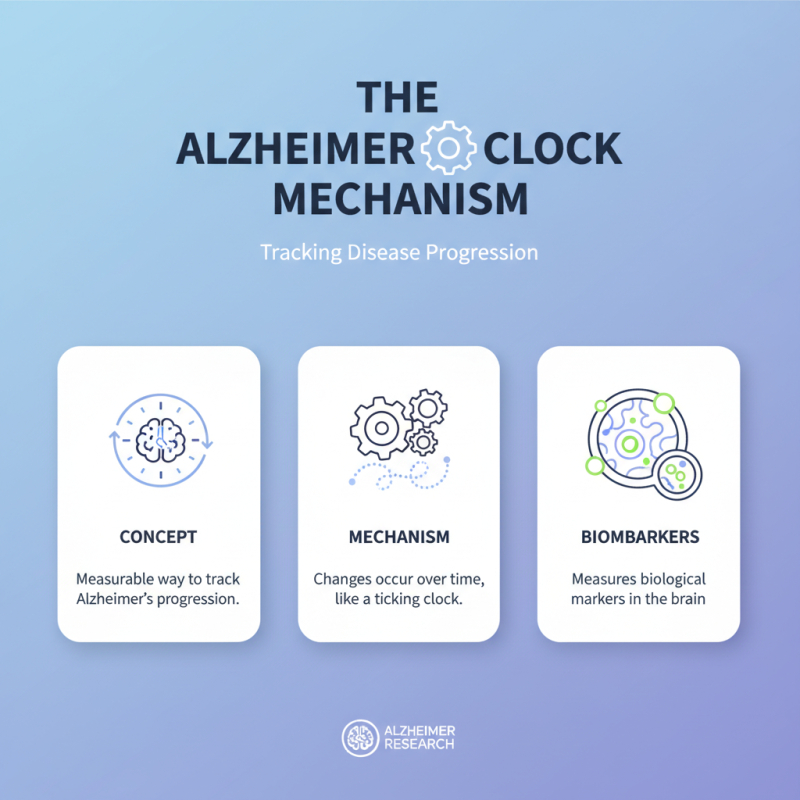 THE
ALZHEIMER CLOCK
MECHANISM

Tracking Disease Progression

CONCEPT

Measurable way to track Alzheimer's progression.

MECHANISM

Changes occur over time, like a ticking clock.

BIOMBARKERS

Measures biological markers in the brain

ALZHEIMER
RESEARCH